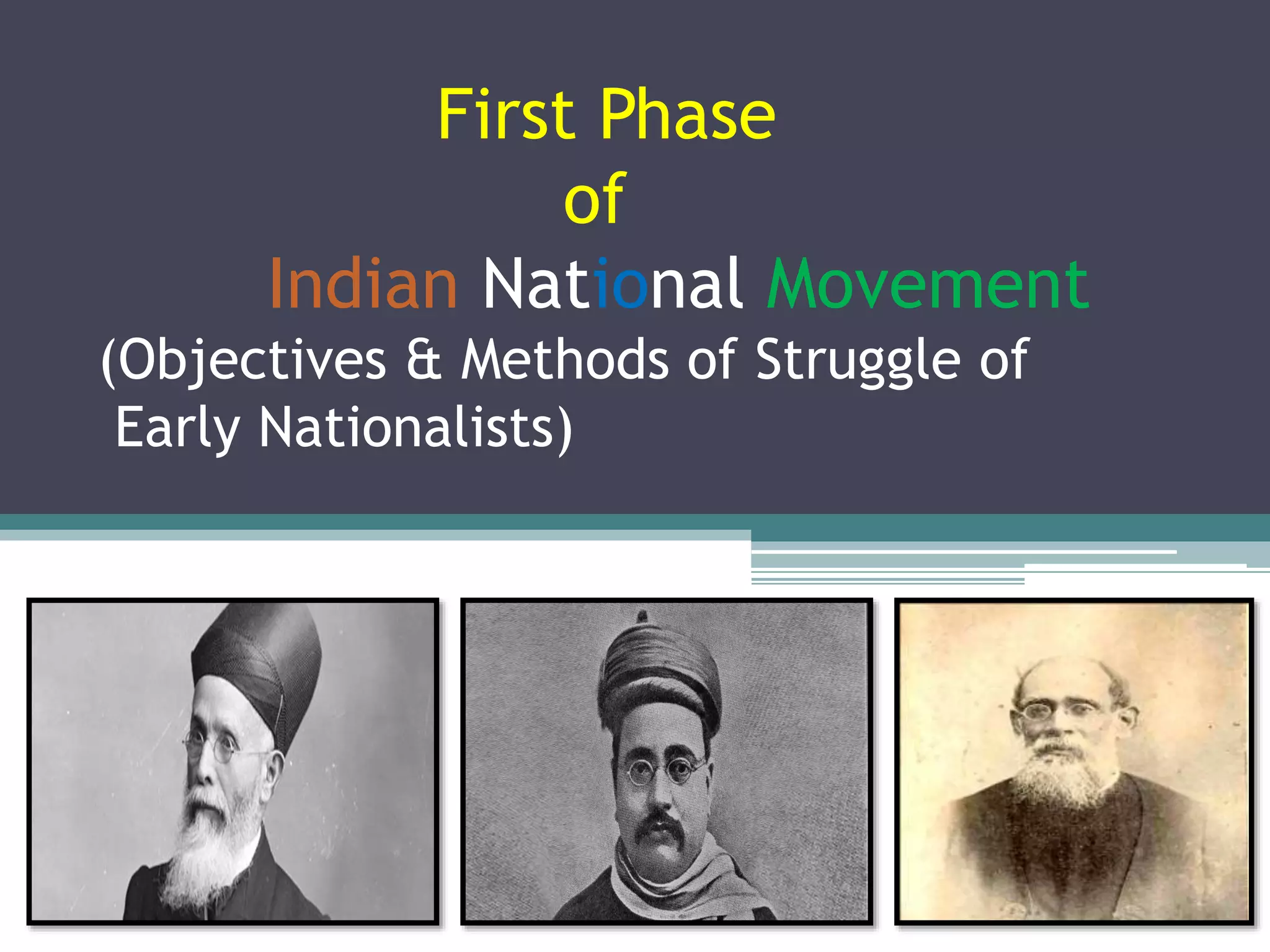 First Phase
of
Indian National Movement
(Objectives & Methods of Struggle of Early Nationalists)